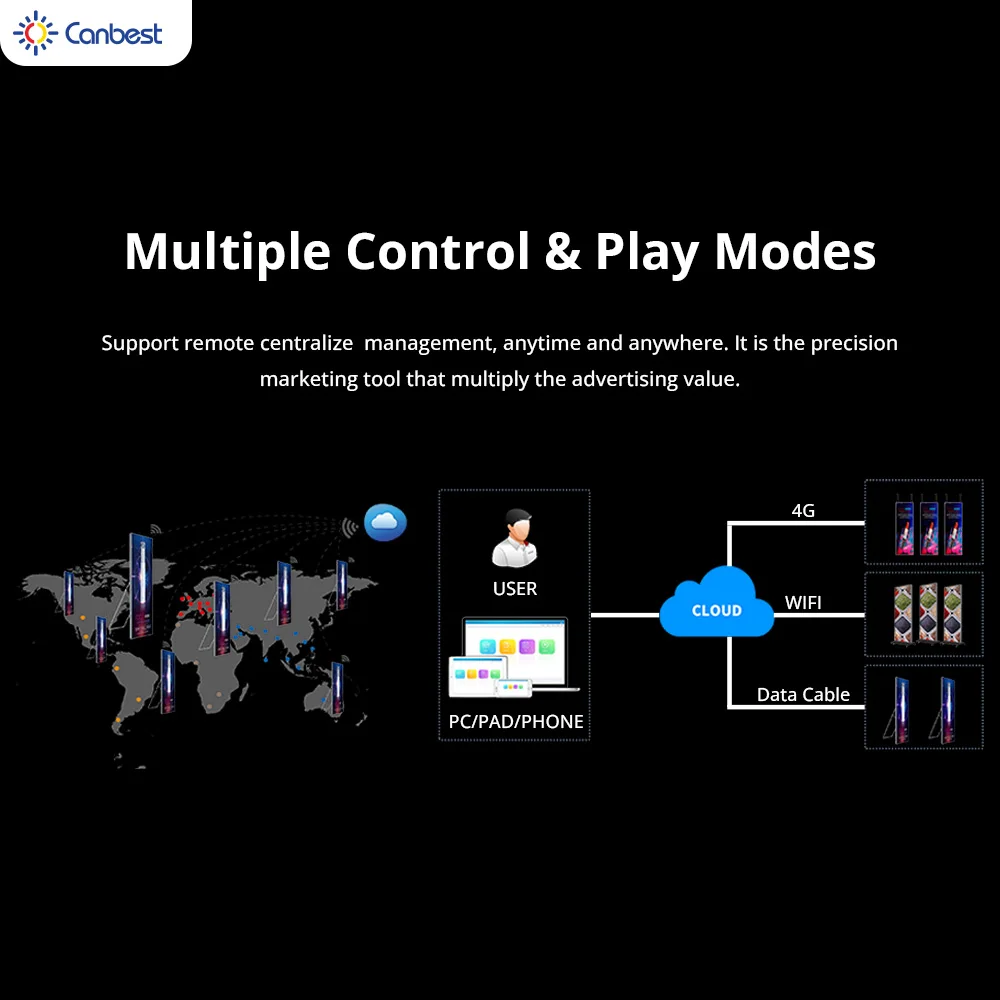 Canbest

Multiple Control & Play Modes

Support remote centralize management, anytime and anywhere. It is the precision marketing tool that multiply the advertising value.

USER

PC/PAD/PHONE

CLOUD

4G

WIFI

Data Cable